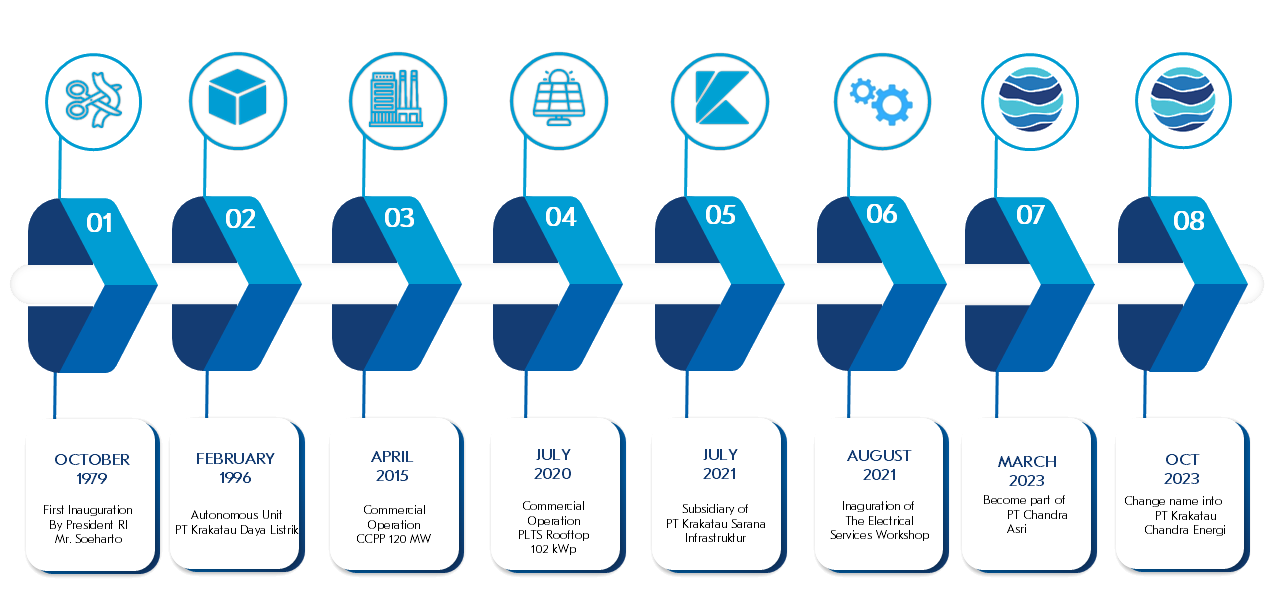 01

02

03

04

05

06

07

08

OCTOBER 1979

First Inauguration By President RI Mr. Soeharto

FEBRUARY 1996

Autonomous Unit PT Krakatau Daya Listrik

APRIL 2015

Commercial Operation CCPP 120 MW

JULY 2020

Commercial Operation PLTS Rooftop 102 kWp

JULY 2021

Subsidiary of PT Krakatau Sarana Infrastruktur

AUGUST 2021

Inaguration of The Electrical Services Workshop

MARCH 2023

Become part of PT Chandra Asri

OCT 2023

Change name into PT Krakatau Chandra Energi